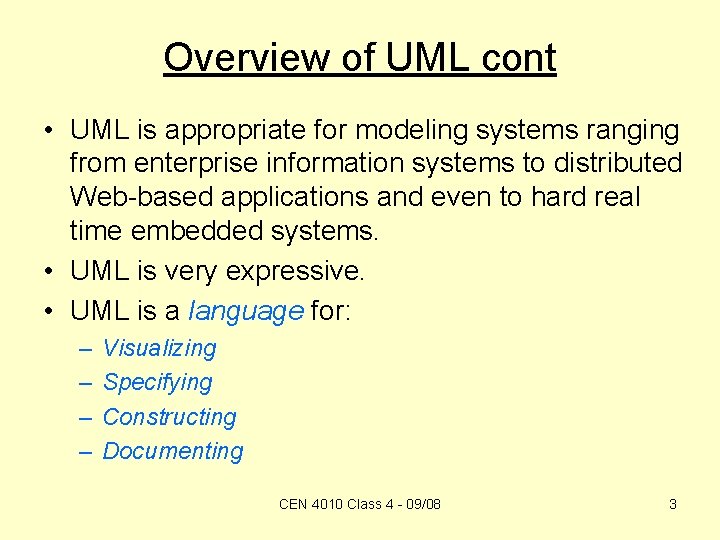 Overview of UML cont

• UML is appropriate for modeling systems ranging from enterprise information systems to distributed Web-based applications and even to hard real time embedded systems.
• UML is very expressive.
• UML is a language for:
– Visualizing
– Specifying
– Constructing
– Documenting

CEN 4010 Class 4 - 09/08

3